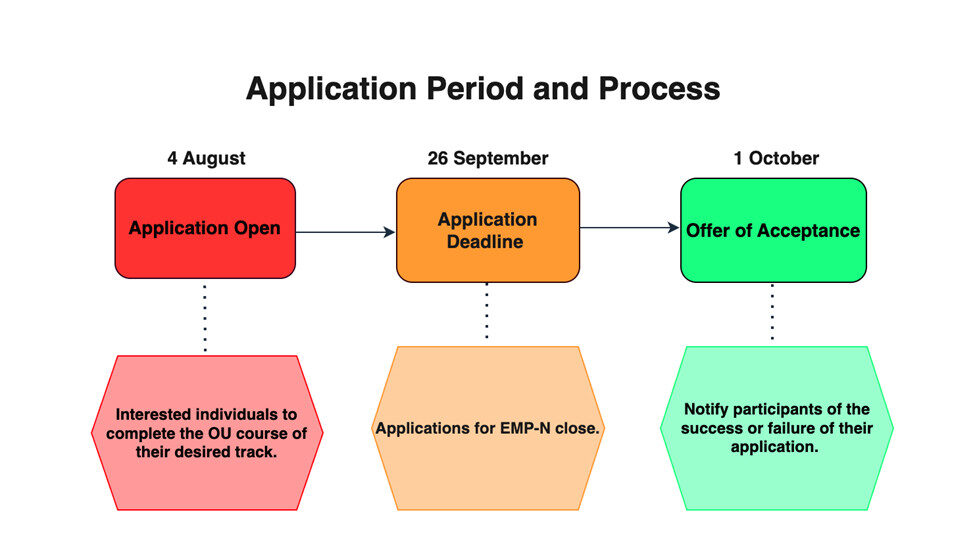 Application Period and Process

4 August

Application Open

Interested individuals to complete the OU course of their desired track.

26 September

Application Deadline

Applications for EMP-N close.

1 October

Offer of Acceptance

Notify participants of the success or failure of their application.